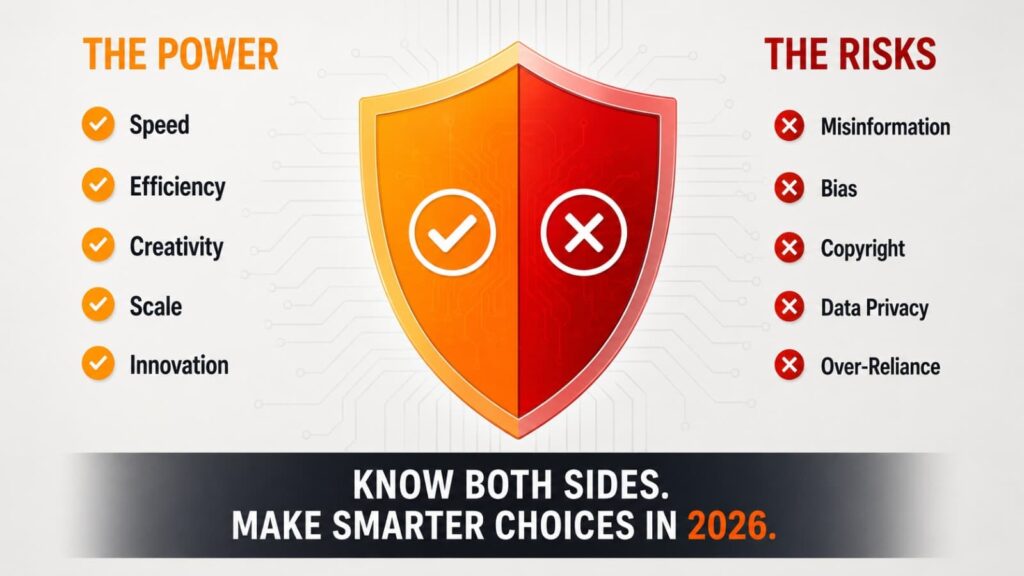 THE POWER

Speed

Efficiency

Creativity

Scale

Innovation

THE RISKS

Misinformation

Bias

Copyright

Data Privacy

Over-Reliance

KNOW BOTH SIDES.
MAKE SMARTER CHOICES IN 2026.